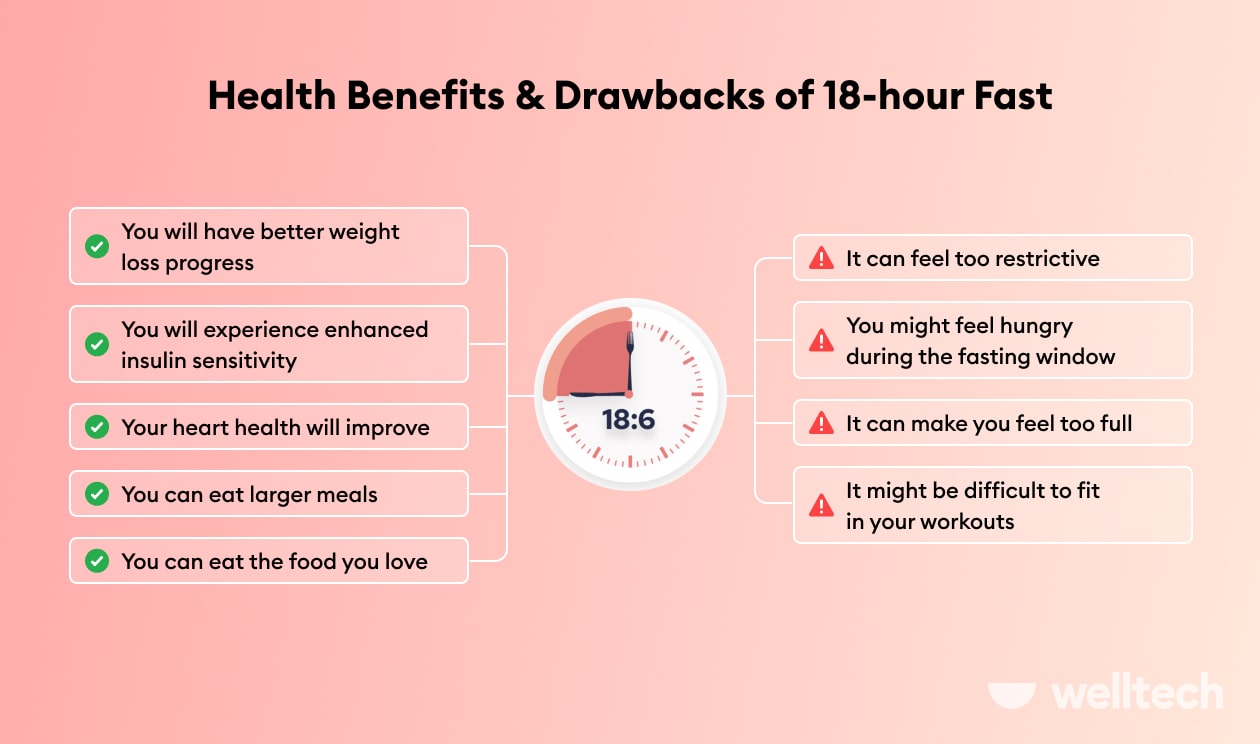 Health Benefits & Drawbacks of 18-hour Fast

You will have better weight loss progress

You will experience enhanced insulin sensitivity

Your heart health will improve

You can eat larger meals

You can eat the food you love

18:6

It can feel too restrictive

You might feel hungry during the fasting window

It can make you feel too full

It might be difficult to fit in your workouts

welltech